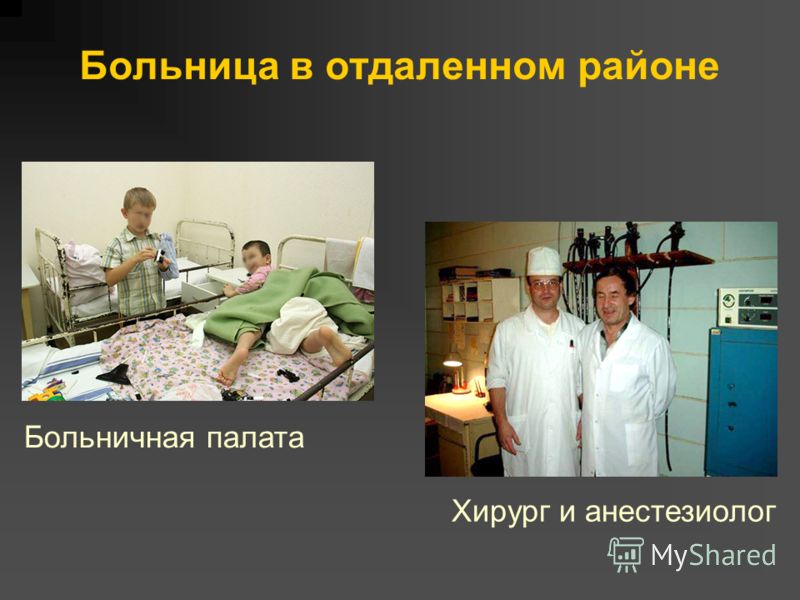 Больница в отдаленном районе

Больничная палата

Хирург и анестезиолог

MyShared